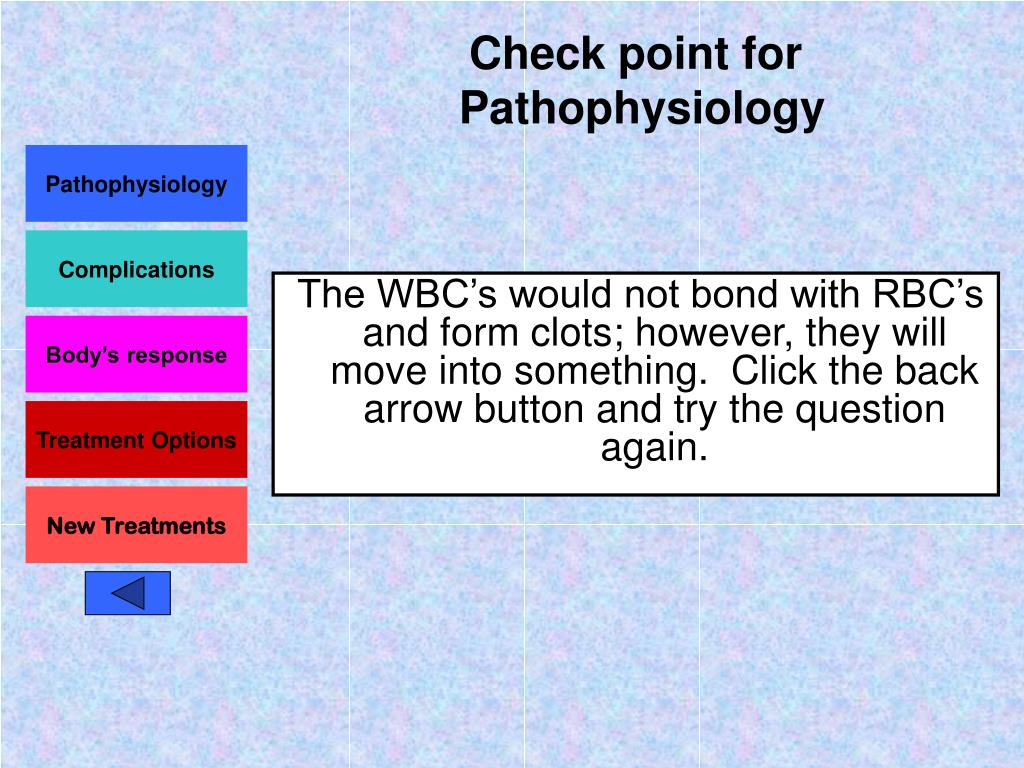 Check point for Pathophysiology

Pathophysiology

Complications

Body’s response

Treatment Options

New Treatments

The WBC’s would not bond with RBC’s and form clots; however, they will move into something. Click the back arrow button and try the question again.